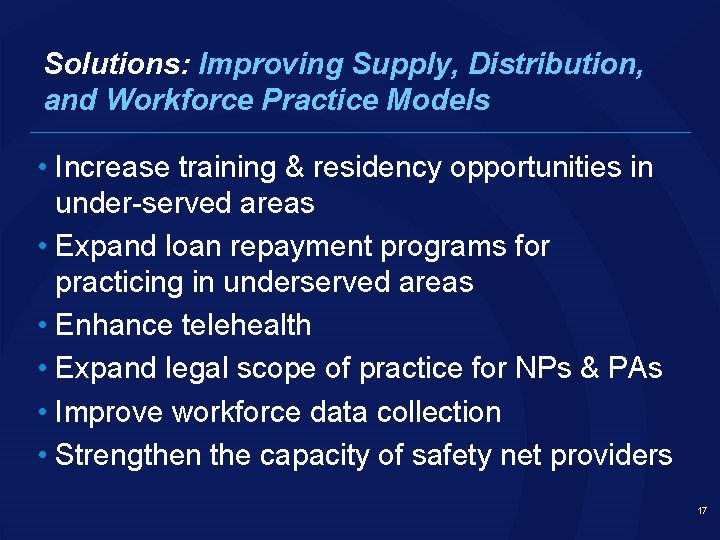 Solutions: Improving Supply, Distribution, and Workforce Practice Models

• Increase training & residency opportunities in under-served areas
• Expand loan repayment programs for practicing in underserved areas
• Enhance telehealth
• Expand legal scope of practice for NPs & PAs
• Improve workforce data collection
• Strengthen the capacity of safety net providers

17